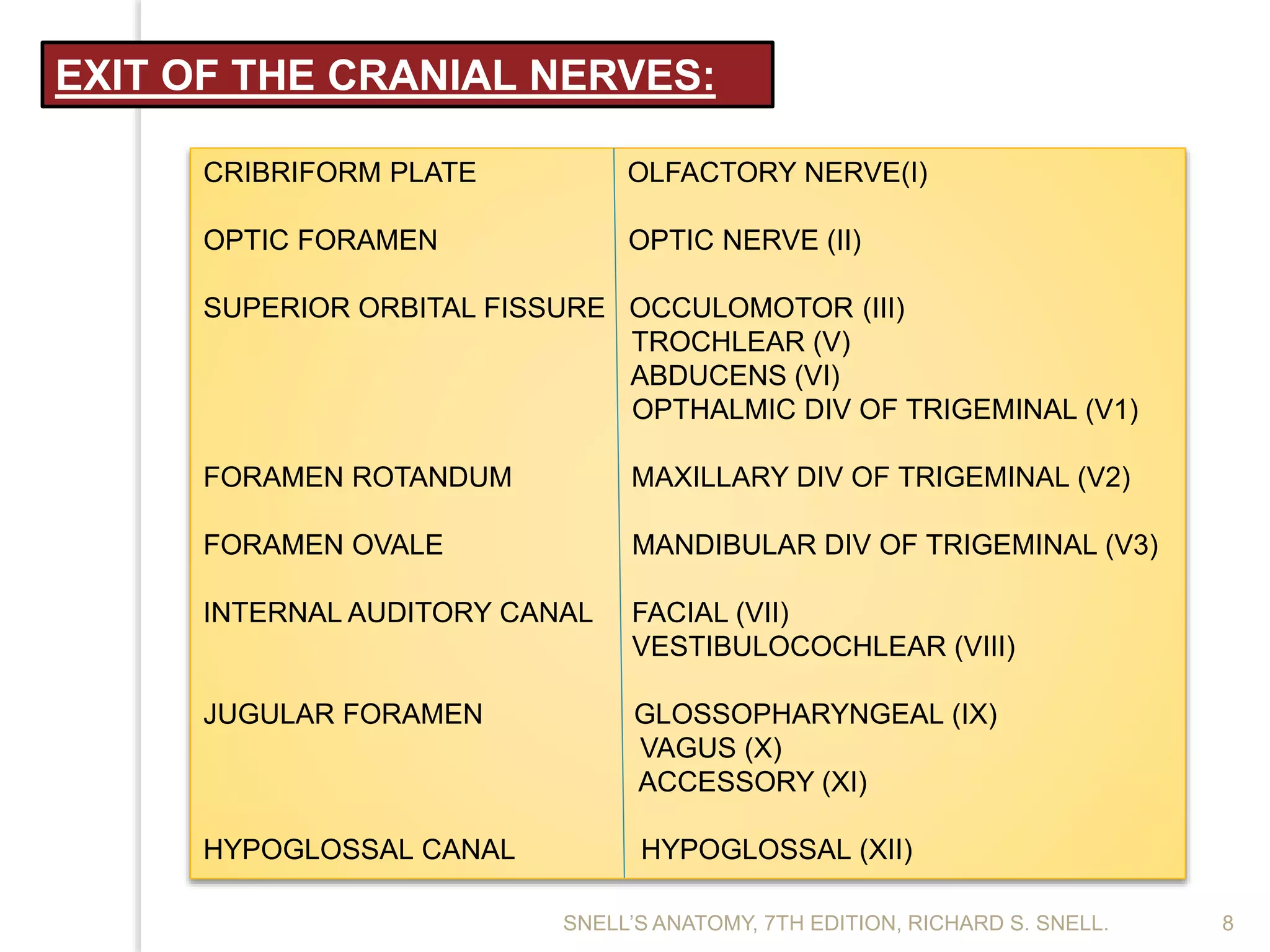 EXIT OF THE CRANIAL NERVES:

| | |
|---|---|
| CRIBRIFORM PLATE | OLFACTORY NERVE(I) |
| OPTIC FORAMEN | OPTIC NERVE (II) |
| SUPERIOR ORBITAL FISSURE | OCCULOMOTOR (III) TROCHLEAR (V) ABDUCENS (VI) OPTHALMIC DIV OF TRIGEMINAL (V1) |
| FORAMEN ROTANDUM | MAXILLARY DIV OF TRIGEMINAL (V2) |
| FORAMEN OVALE | MANDIBULAR DIV OF TRIGEMINAL (V3) |
| INTERNAL AUDITORY CANAL | FACIAL (VII) VESTIBULOCOCHLEAR (VIII) |
| JUGULAR FORAMEN | GLOSSOPHARYNGEAL (IX) VAGUS (X) ACCESSORY (XI) |
| HYPOGLOSSAL CANAL | HYPOGLOSSAL (XII) |

SNELL'S ANATOMY, 7TH EDITION, RICHARD S. SNELL.

8